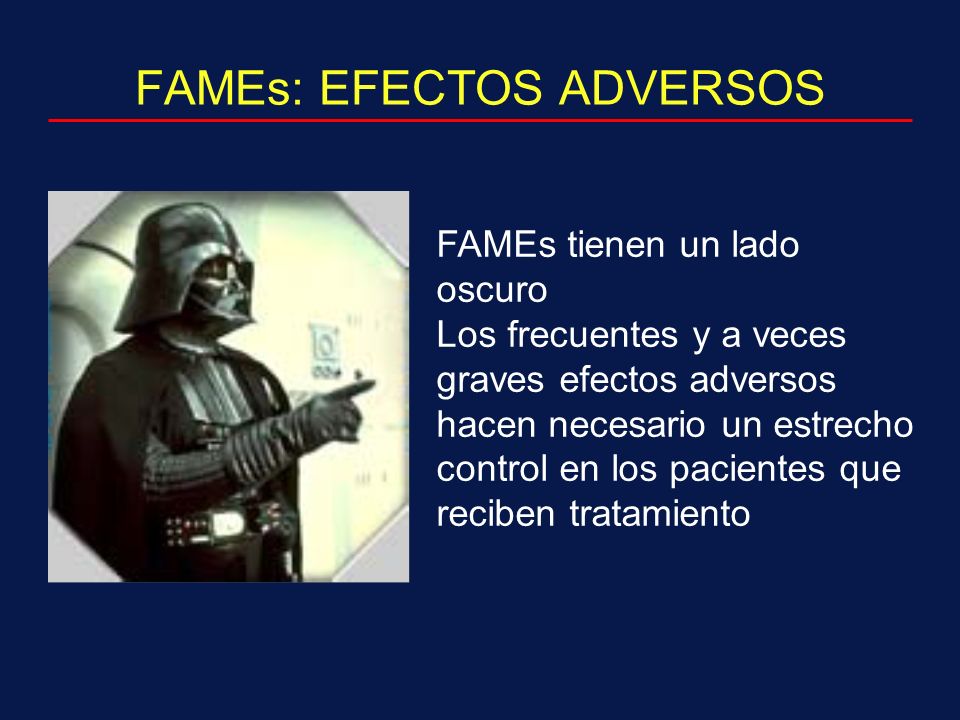 FAMEs: EFECTOS ADVERSOS

FAMEs tienen un lado oscuro
Los frecuentes y a veces graves efectos adversos hacen necesario un estrecho control en los pacientes que reciben tratamiento